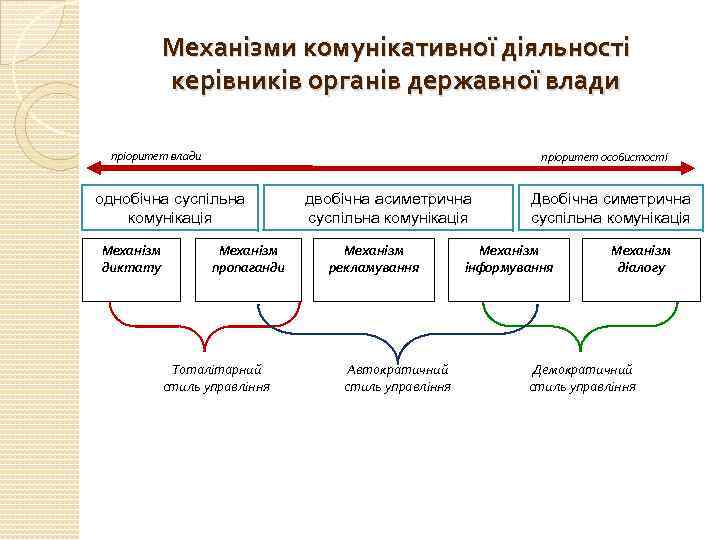 Механізми комунікативної діяльності керівників органів державної влади

пріоритет влади

пріоритет особистості

однобічна суспільна комунікація

двобічна асиметрична суспільна комунікація

Двобічна симетрична суспільна комунікація

Механізм диктату

Механізм пропаганди

Механізм рекламування

Механізм інформування

Механізм діалогу

Тоталітарний стиль управління

Автократичний стиль управління

Демократичний стиль управління